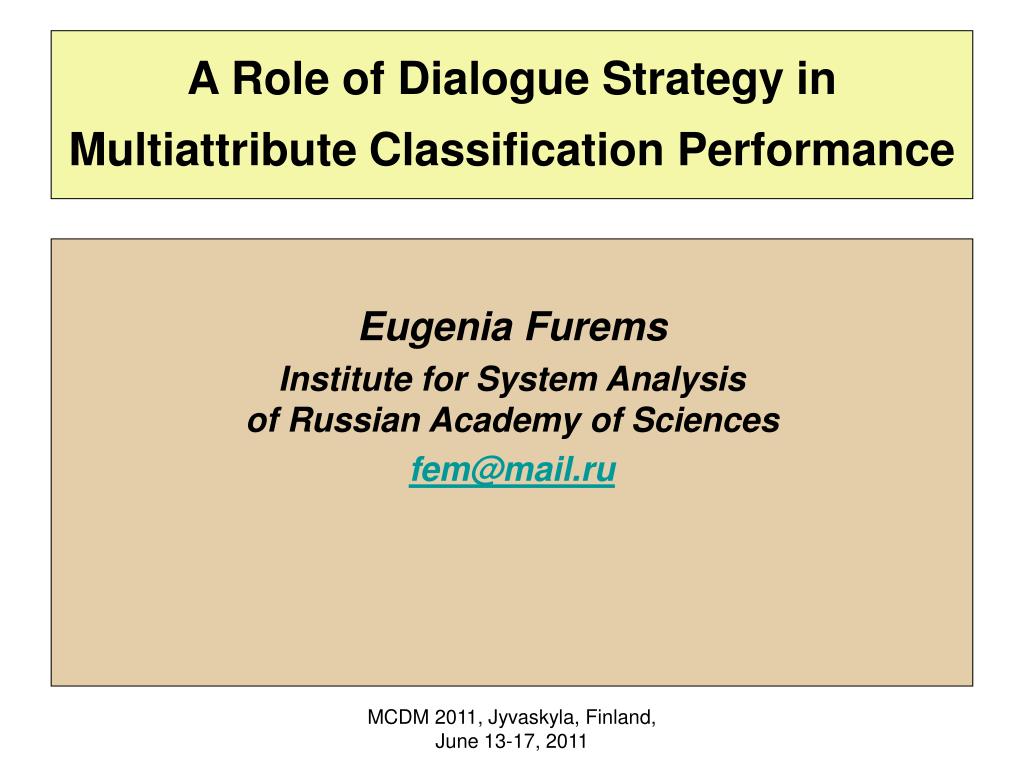 A Role of Dialogue Strategy in Multiattribute Classification Performance

Eugenia Furems

Institute for System Analysis of Russian Academy of Sciences

fem@mail.ru

MCDM 2011, Jyvaskyla, Finland, June 13-17, 2011